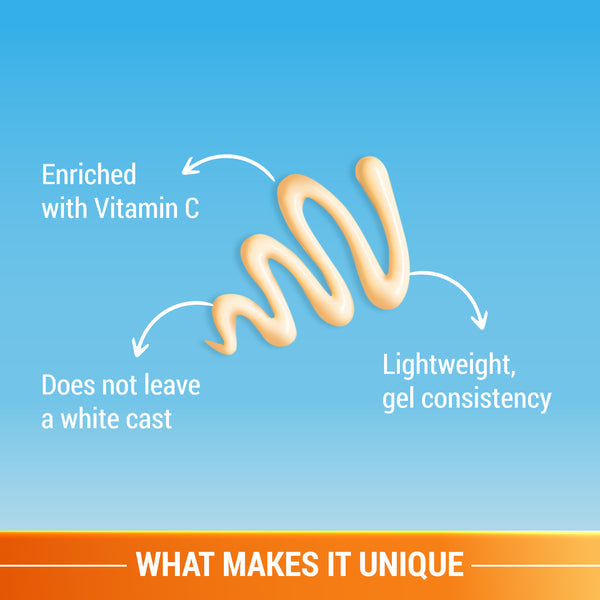 Enriched with Vitamin C

Does not leave a white cast

Lightweight, gel consistency

WHAT MAKES IT UNIQUE